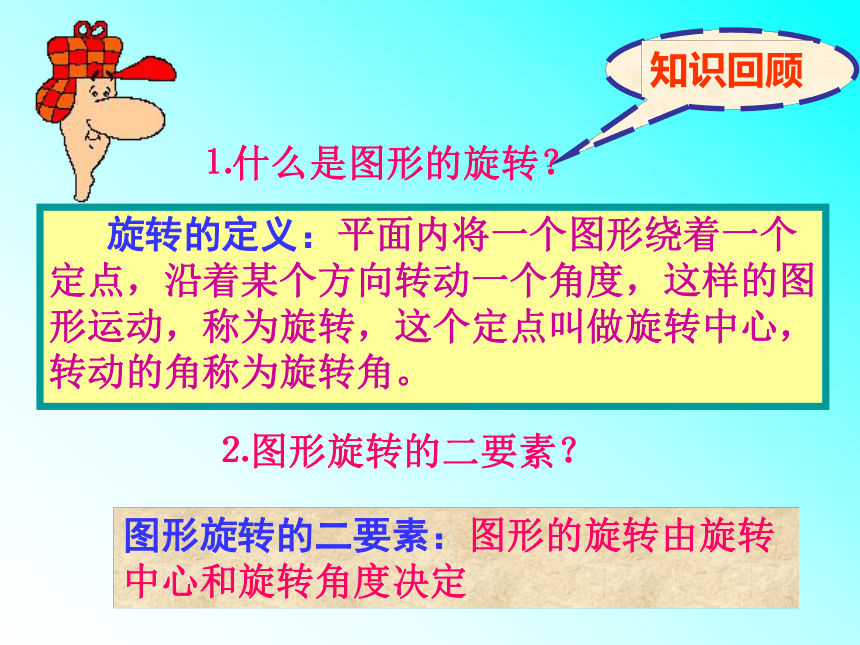 知识回顾

1.什么是图形的旋转？

旋转的定义：平面内将一个图形绕着一个定点，沿着某个方向转动一个角度，这样的图形运动，称为旋转，这个定点叫做旋转中心，转动的角称为旋转角。

2.图形旋转的二要素？

图形旋转的二要素：图形的旋转由旋转中心和旋转角度决定